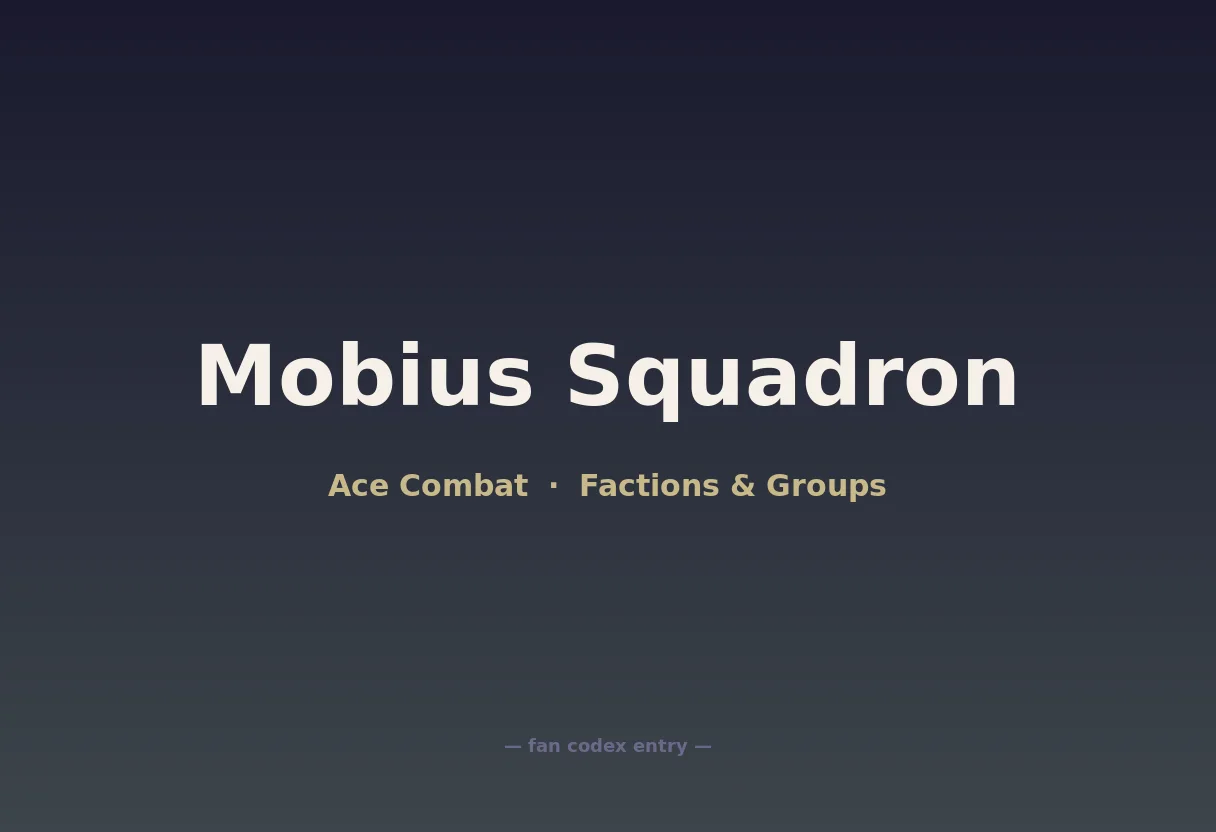 Mobius Squadron

Ace Combat · Factions & Groups

— fan codex entry —